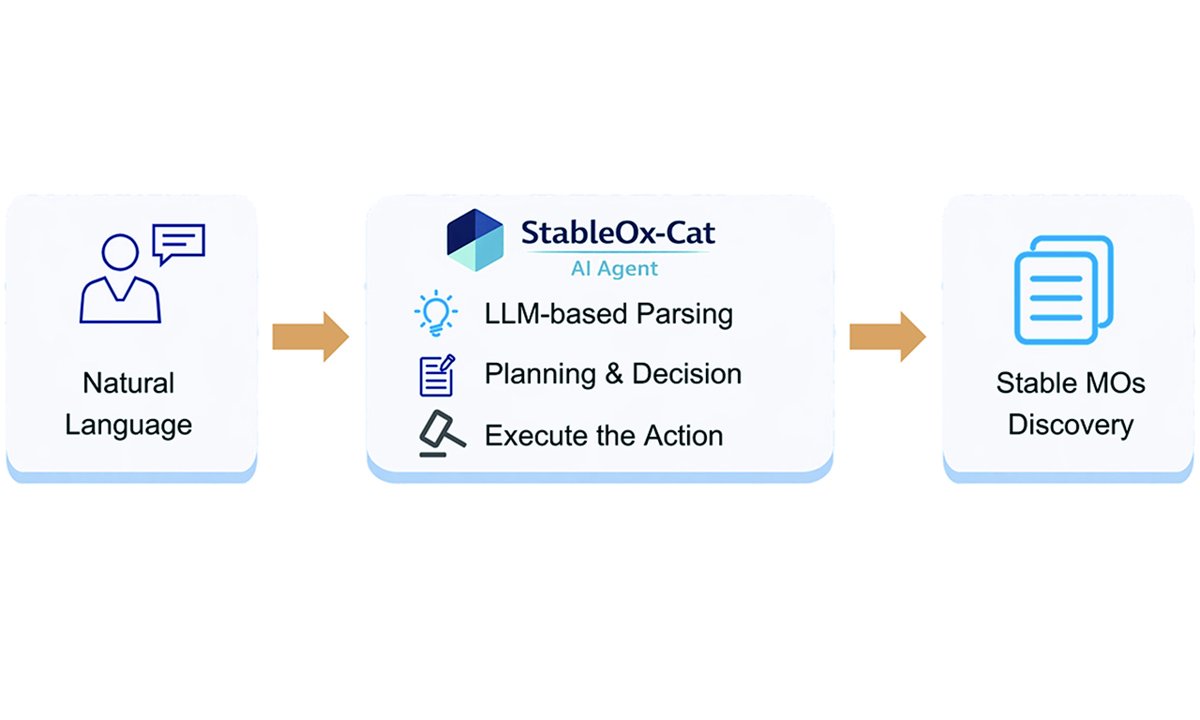 Natural Language

StableOx-Cat
AI Agent

LLM-based Parsing

Planning & Decision

Execute the Action

Stable MOs Discovery